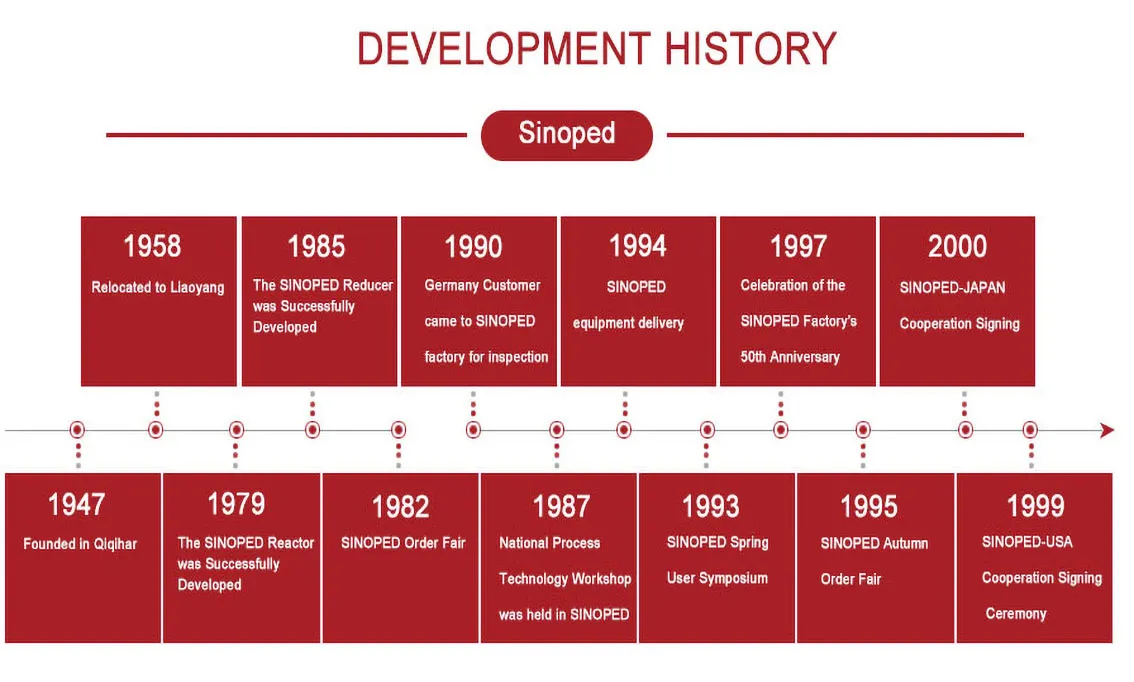 DEVELOPMENT HISTORY

Sinoped

1958
Relocated to Liaoyang

1985
The SINOPED Reducer was Successfully Developed

1990
Germany Customer came to SINOPED factory for inspection

1994
SINOPED equipment delivery

1997
Celebration of the SINOPED Factory's 50th Anniversary

2000
SINOPED-JAPAN Cooperation Signing

1947
Founded in Qiqihar

1979
The SINOPED Reactor was Successfully Developed

1982
SINOPED Order Fair

1987
National Process Technology Workshop was held in SINOPED

1993
SINOPED Spring User Symposium

1995
SINOPED Autumn Order Fair

1999
SINOPED-USA Cooperation Signing Ceremony